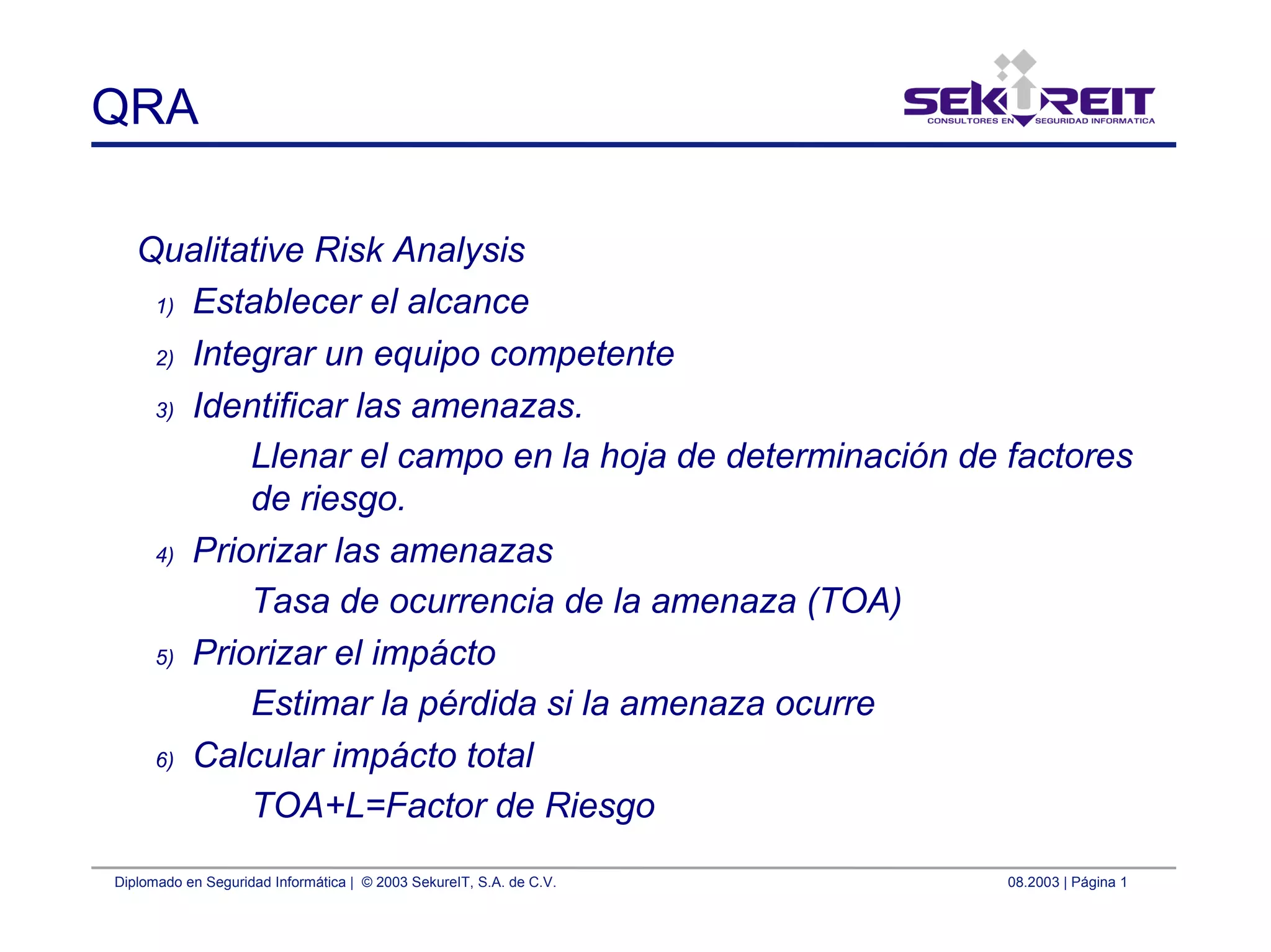 QRA

SEKUREIT
CONSULTORES EN SEGURIDAD INFORMATICA

Qualitative Risk Analysis

1) Establecer el alcance

2) Integrar un equipo competente

3) Identificar las amenazas.

Llenar el campo en la hoja de determinación de factores de riesgo.

4) Priorizar las amenazas

Tasa de ocurrencia de la amenaza (TOA)

5) Priorizar el impácto

Estimar la pérdida si la amenaza ocurre

6) Calcular impácto total

TOA+L=Factor de Riesgo

Diplomado en Seguridad Informática | © 2003 SekureIT, S.A. de C.V.

08.2003 | Página 1